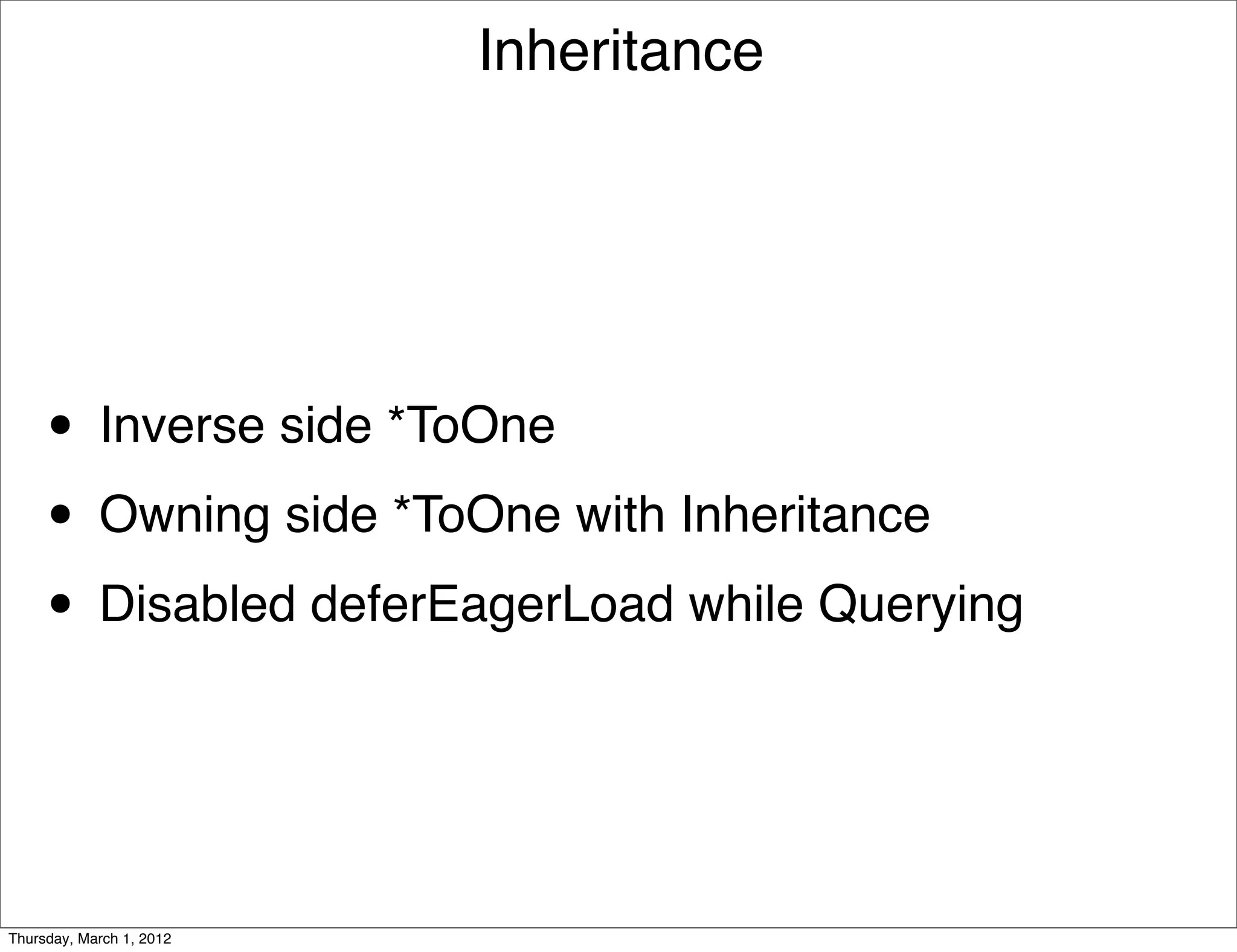 Inheritance

• Inverse side *ToOne
• Owning side *ToOne with Inheritance
• Disabled deferEagerLoad while Querying

Thursday, March 1, 2012